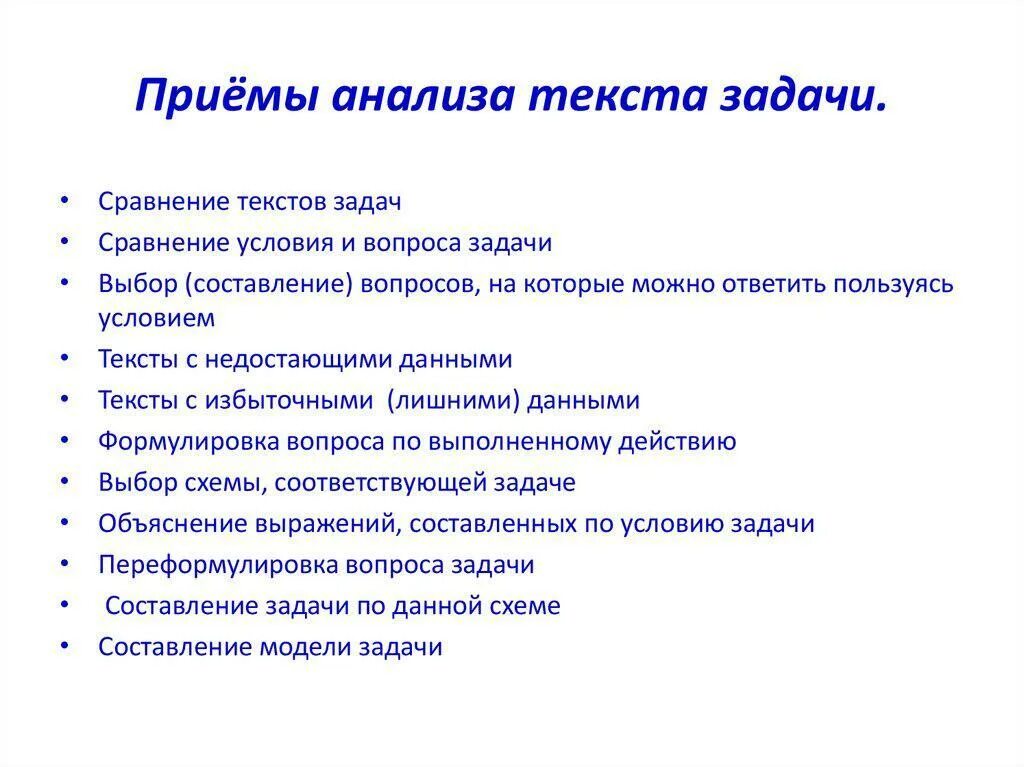 Приёмы анализа текста задачи.

• Сравнение текстов задач
• Сравнение условия и вопроса задачи
• Выбор (составление) вопросов, на которые можно ответить пользуясь условием
• Тексты с недостающими данными
• Тексты с избыточными (лишними) данными
• Формулировка вопроса по выполненному действию
• Выбор схемы, соответствующей задаче
• Объяснение выражений, составленных по условию задачи
• Переформулировка вопроса задачи
• Составление задачи по данной схеме
• Составление модели задачи